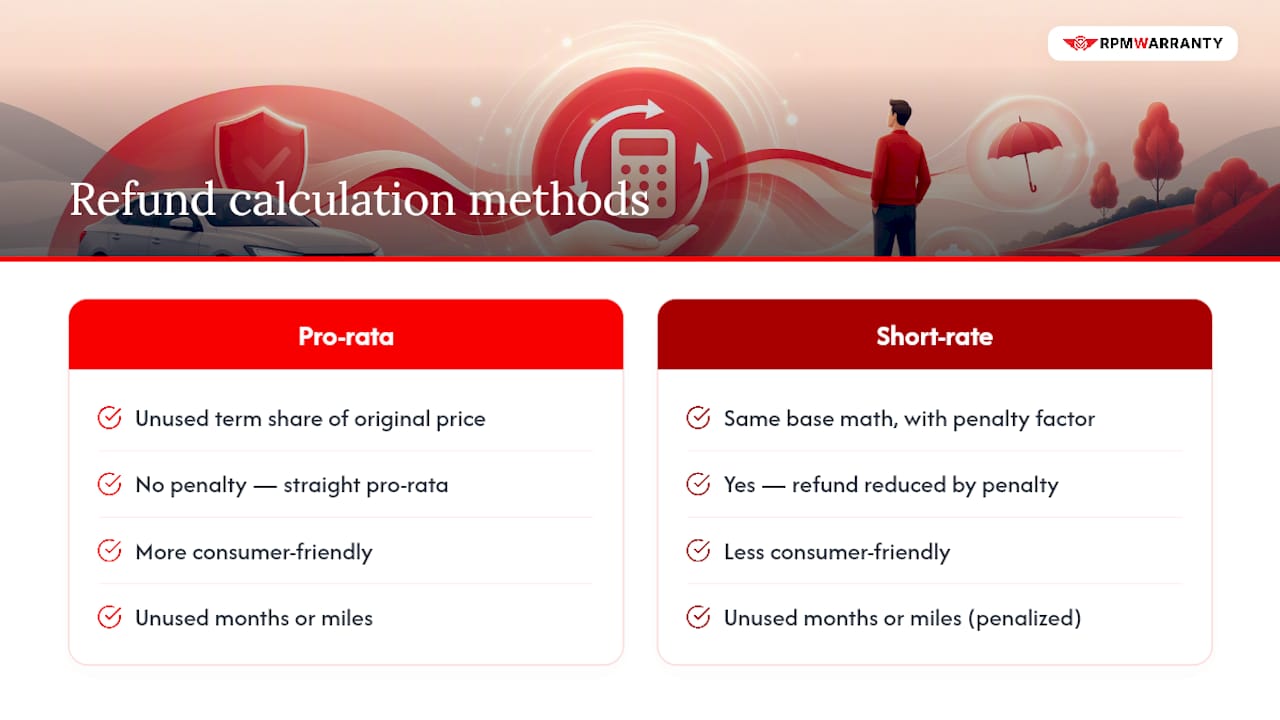 RPMWARRANTY

Refund calculation methods

Pro-rata

Unused term share of original price

No penalty — straight pro-rata

More consumer-friendly

Unused months or miles

Short-rate

Same base math, with penalty factor

Yes — refund reduced by penalty

Less consumer-friendly

Unused months or miles (penalized)